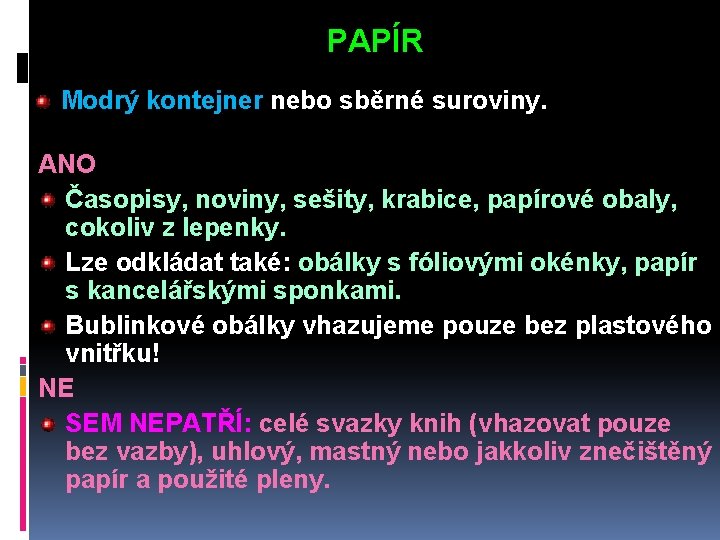 PAPÍR

Modrý kontejner nebo sběrné suroviny.

ANO

Časopisy, noviny, sešity, krabice, papírové obaly, cokoliv z lepenky.

Lze odkládat také: obálky s fóliovými okénky, papír s kancelářskými sponkami.

Bublinkové obálky vhazujeme pouze bez plastového vnitřku!

NE

SEM NEPATŘÍ: celé svazky knih (vhazovat pouze bez vazby), uhlový, mastný nebo jakkoliv znečištěný papír a použité pleny.